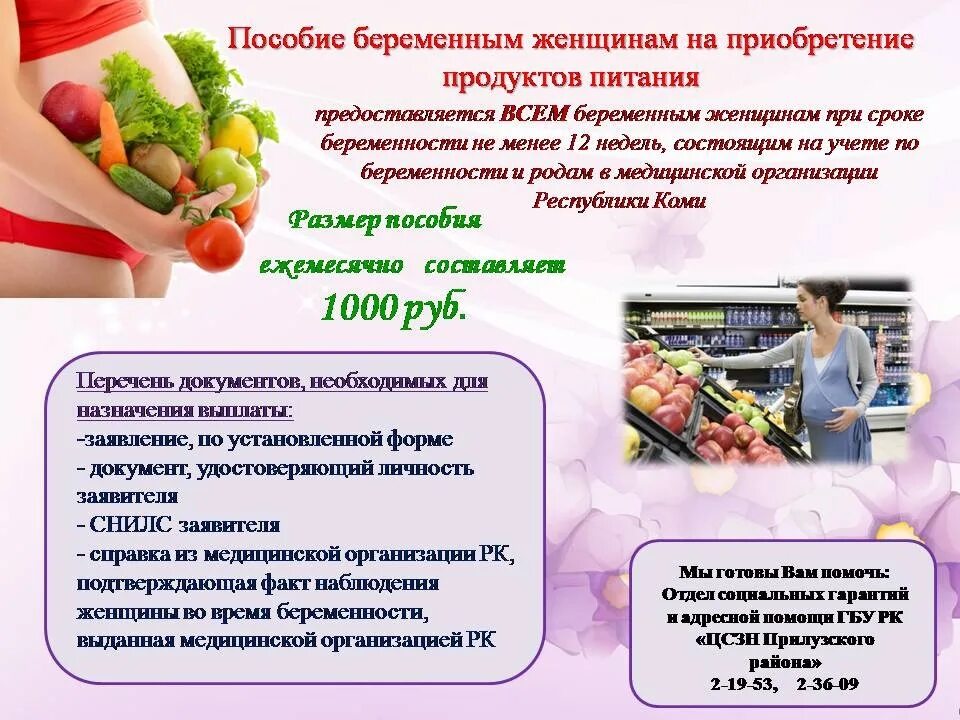 Пособие беременным женщинам на приобретение продуктов питания

предоставляется ВСЕМ беременным женщинам при сроке беременности не менее 12 недель, состоящим на учете по беременности и родам в медицинской организации Республики Коми

Размер пособия ежемесячно составляет 1000 руб.

Перечень документов, необходимых для назначения выплаты:
-заявление, по установленной форме
- документ, удостоверяющий личность заявителя
- СНИЛС заявителя
- справка из медицинской организации РК, подтверждающая факт наблюдения женщины во время беременности, выданная медицинской организацией РК

Мы готовы Вам помочь:
Отдел социальных гарантий и адресной помощи ГБУ РК «ЦСЗН Прилузского района»
2-19-53, 2-36-09